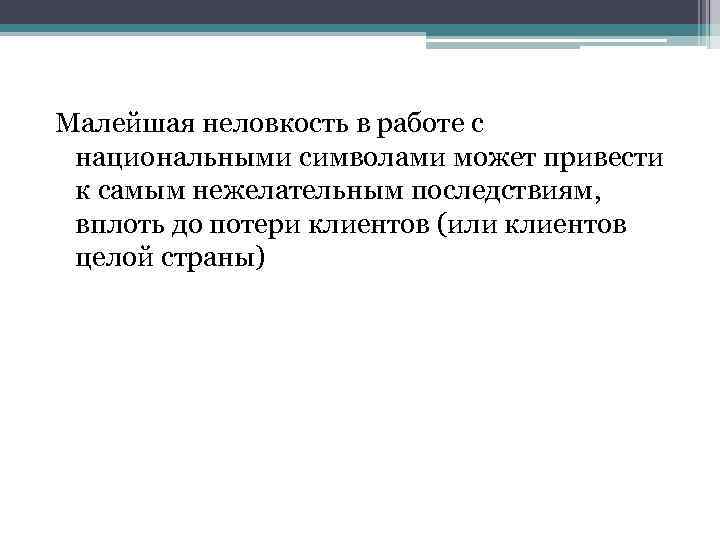 Малейшая неловкость в работе с национальными символами может привести к самым нежелательным последствиям, вплоть до потери клиентов (или клиентов целой страны)